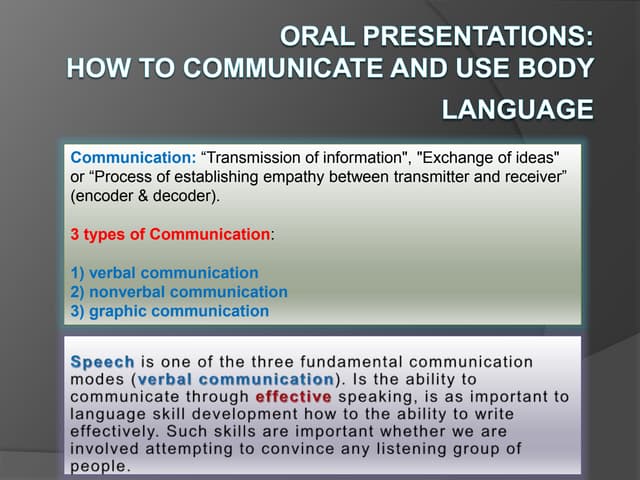 ORAL PRESENTATIONS:
HOW TO COMMUNICATE AND USE BODY LANGUAGE

Communication: “Transmission of information", "Exchange of ideas" or “Process of establishing empathy between transmitter and receiver” (encoder & decoder).

3 types of Communication:

1) verbal communication
2) nonverbal communication
3) graphic communication

Speech is one of the three fundamental communication modes (verbal communication). Is the ability to communicate through effective speaking, is as important to language skill development how to the ability to write effectively. Such skills are important whether we are involved attempting to convince any listening group of people.